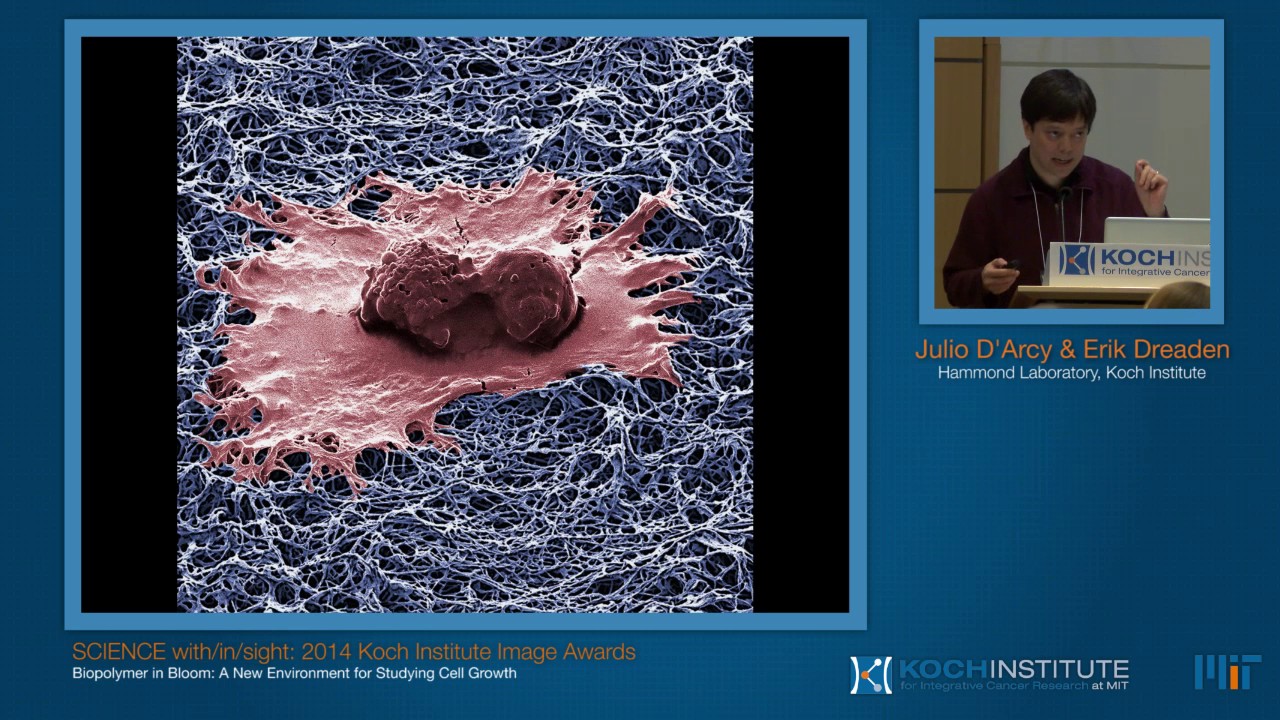 KOCH INS
for Integrative Cancer

Julio D'Arcy & Erik Dreaden
Hammond Laboratory, Koch Institute

SCIENCE with/in/sight: 2014 Koch Institute Image Awards
Biopolymer in Bloom: A New Environment for Studying Cell Growth

KOCH INSTITUTE
for Integrative Cancer Research at MIT

MIT